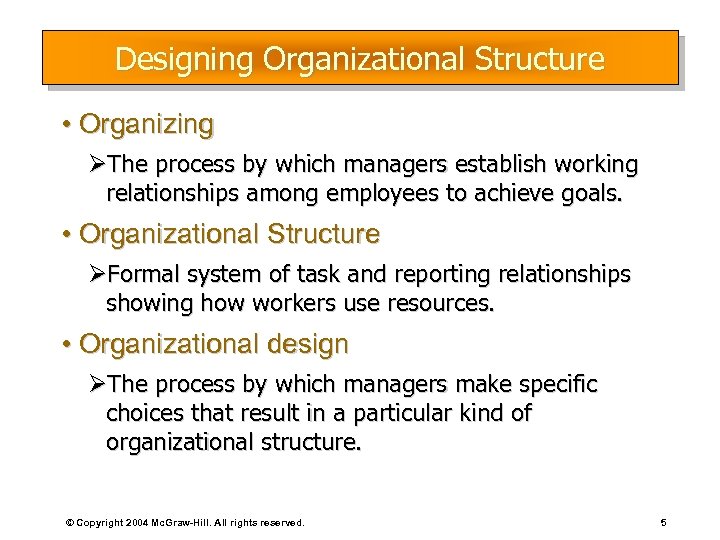 Designing Organizational Structure

• Organizing

➢The process by which managers establish working relationships among employees to achieve goals.

• Organizational Structure

➢Formal system of task and reporting relationships showing how workers use resources.

• Organizational design

➢The process by which managers make specific choices that result in a particular kind of organizational structure.

© Copyright 2004 McGraw-Hill. All rights reserved.

5